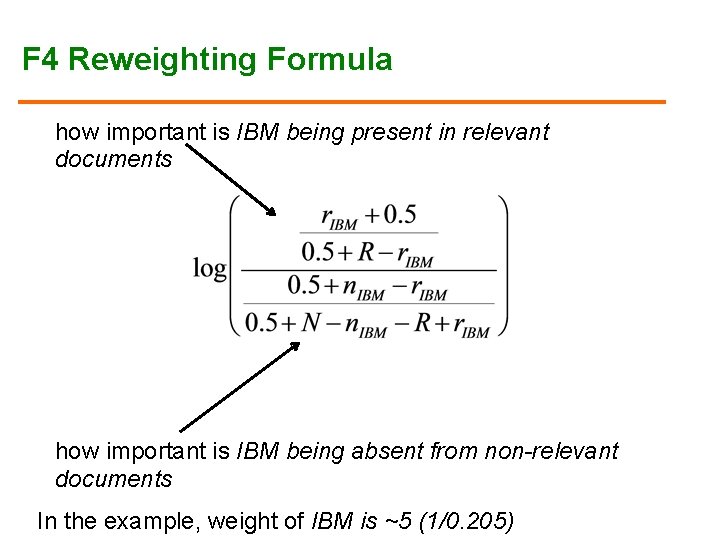 F4 Reweighting Formula

how important is IBM being present in relevant documents

$\log\left(\frac{\frac{r_{IBM}+0.5}{0.5+R-r_{IBM}}}{\frac{0.5+n_{IBM}-r_{IBM}}{0.5+N-n_{IBM}-R+r_{IBM}}}\right)$

how important is IBM being absent from non-relevant documents

In the example, weight of IBM is ~5 (1/0.205)